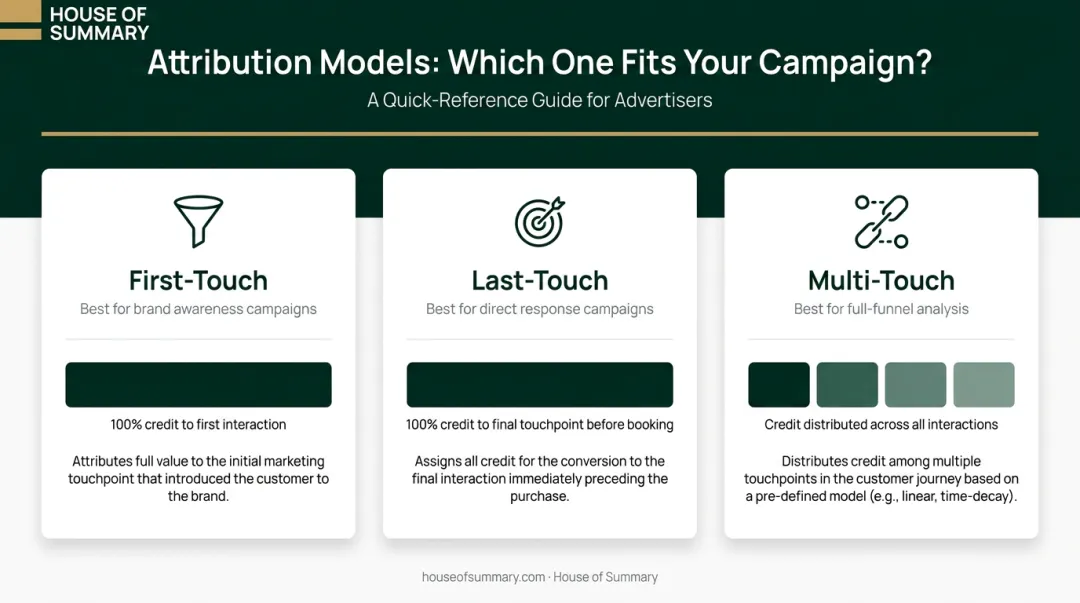 HOUSE OF SUMMARY

Attribution Models: Which One Fits Your Campaign?

A Quick-Reference Guide for Advertisers

First-Touch

Best for brand awareness campaigns

100% credit to first interaction

Attributes full value to the initial marketing touchpoint that introduced the customer to the brand.

Last-Touch

Best for direct response campaigns

100% credit to final touchpoint before booking

Assigns all credit for the conversion to the final interaction immediately preceding the purchase.

Multi-Touch

Best for full-funnel analysis

Credit distributed across all interactions

Distributes credit among multiple touchpoints in the customer journey based on a pre-defined model (e.g., linear, time-decay).

houseofsummary.com · House of Summary